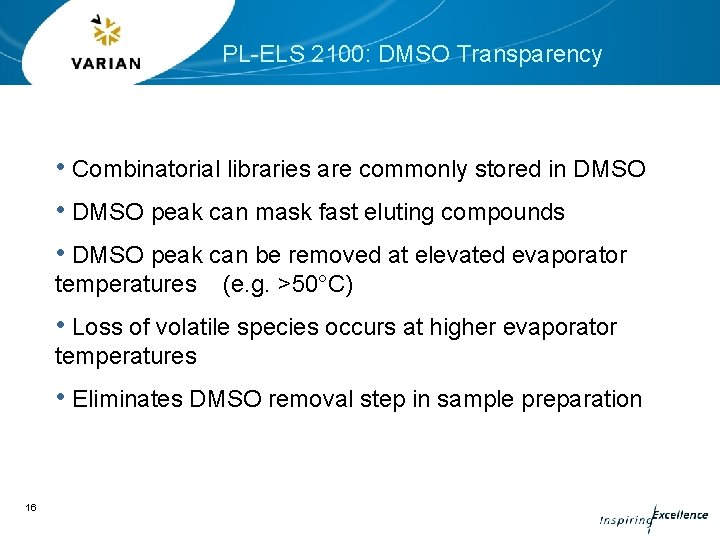 VARIAN

PL-ELS 2100: DMSO Transparency

• Combinatorial libraries are commonly stored in DMSO

• DMSO peak can mask fast eluting compounds

• DMSO peak can be removed at elevated evaporator temperatures (e.g. >50°C)

• Loss of volatile species occurs at higher evaporator temperatures

• Eliminates DMSO removal step in sample preparation

16

Inspiring Excellence